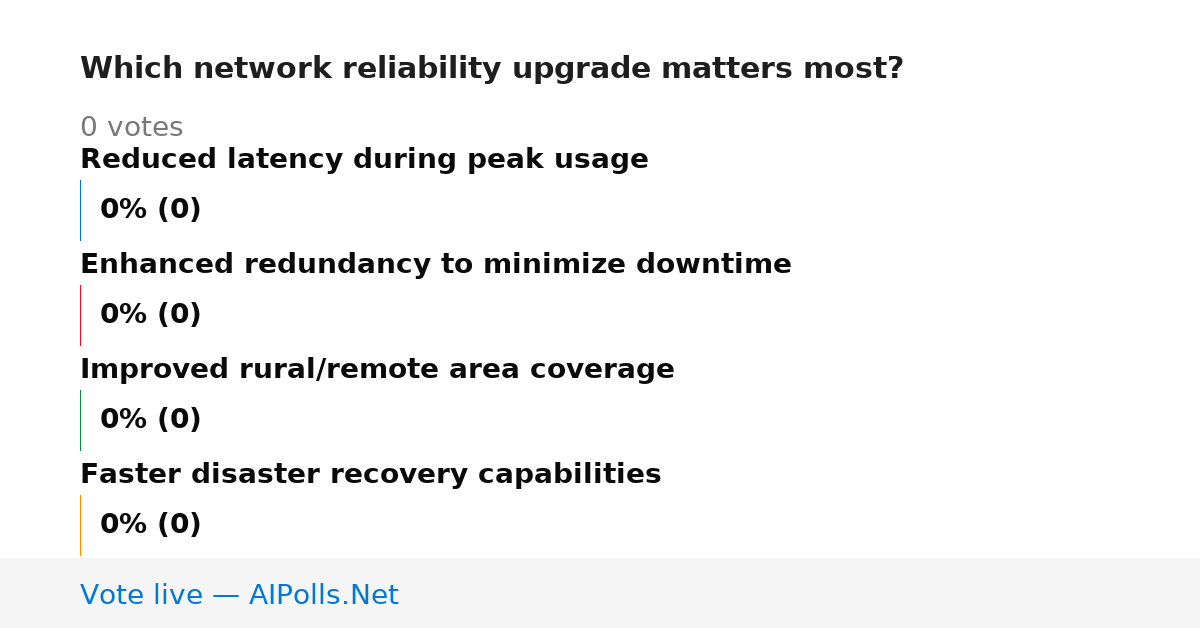 Which network reliability upgrade matters most?

0 votes

Reduced latency during peak usage

0% (0)

Enhanced redundancy to minimize downtime

0% (0)

Improved rural/remote area coverage

0% (0)

Faster disaster recovery capabilities

0% (0)

Vote live — AIPolls.Net